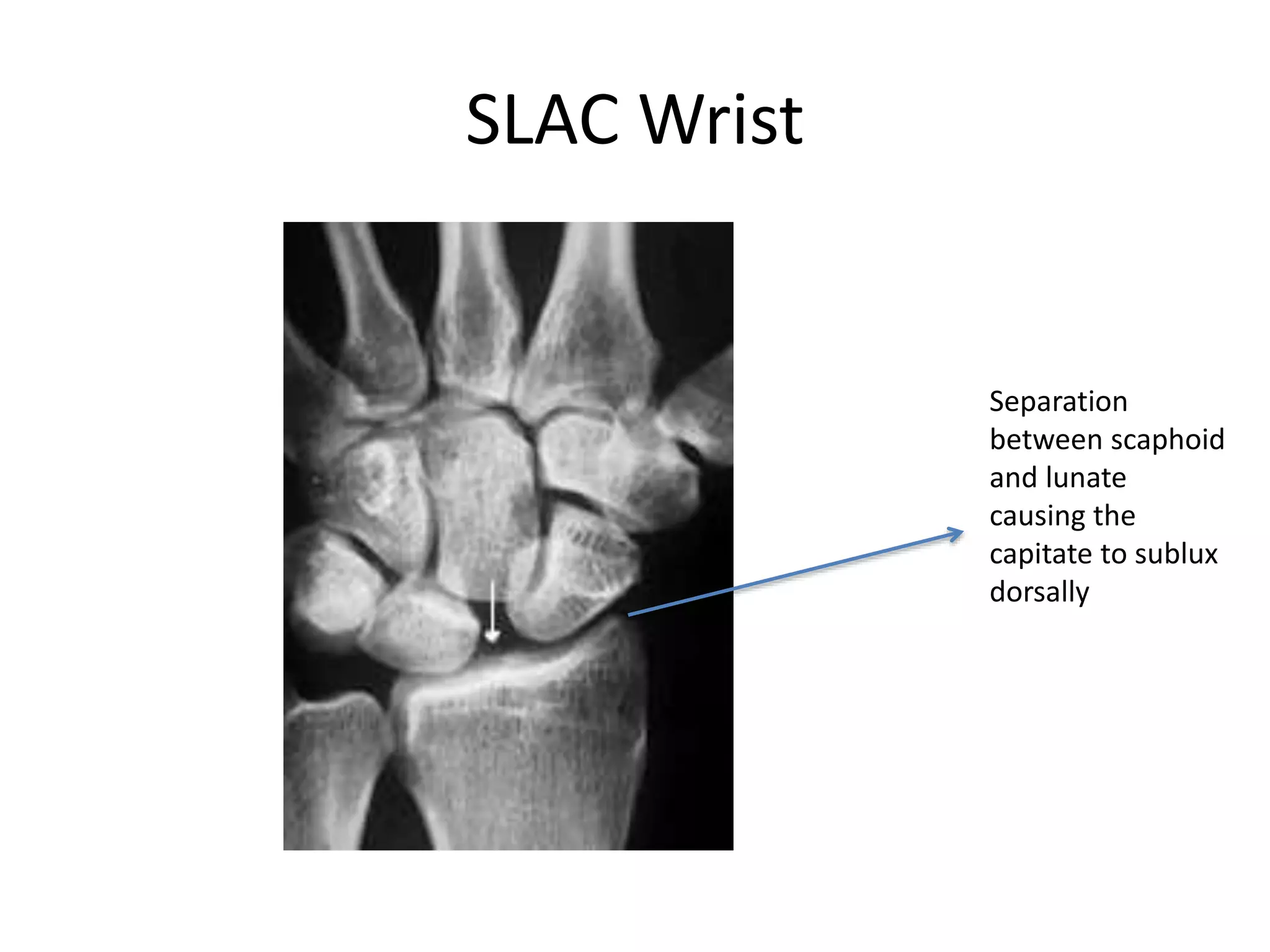 SLAC Wrist

Separation between scaphoid and lunate causing the capitate to sublux dorsally